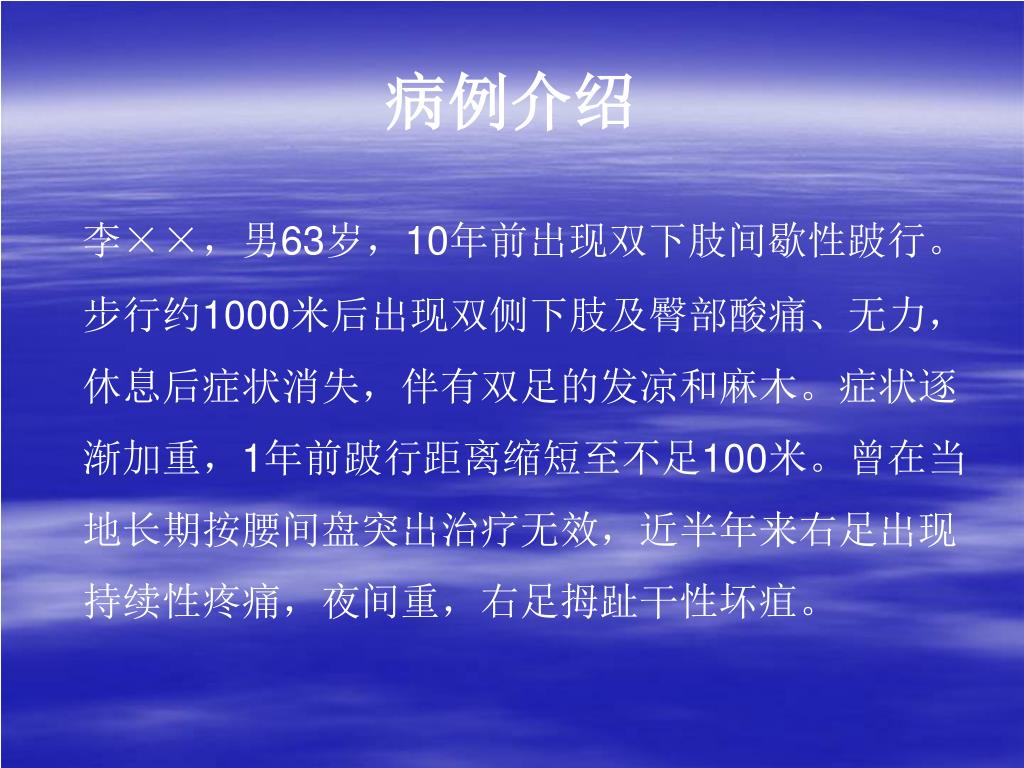 病例介绍

李××，男63岁，10年前出现双下肢间歇性跛行。步行约1000米后出现双侧下肢及臀部酸痛、无力，休息后症状消失，伴有双足的发凉和麻木。症状逐渐加重，1年前跛行距离缩短至不足100米。曾在当地长期按腰间盘突出治疗无效，近半年来右足出现持续性疼痛，夜间重，右足拇趾干性坏疽。